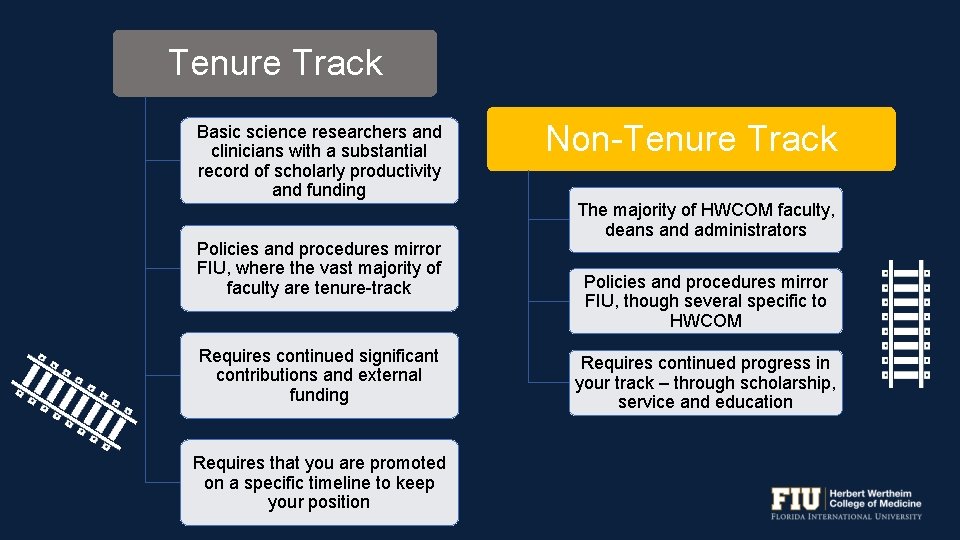 Tenure Track

Basic science researchers and clinicians with a substantial record of scholarly productivity and funding

Policies and procedures mirror FIU, where the vast majority of faculty are tenure-track

Requires continued significant contributions and external funding

Requires that you are promoted on a specific timeline to keep your position

Non-Tenure Track

The majority of HWCOM faculty, deans and administrators

Policies and procedures mirror FIU, though several specific to HWCOM

Requires continued progress in your track – through scholarship, service and education

FIU Herbert Wertheim College of Medicine
FLORIDA INTERNATIONAL UNIVERSITY